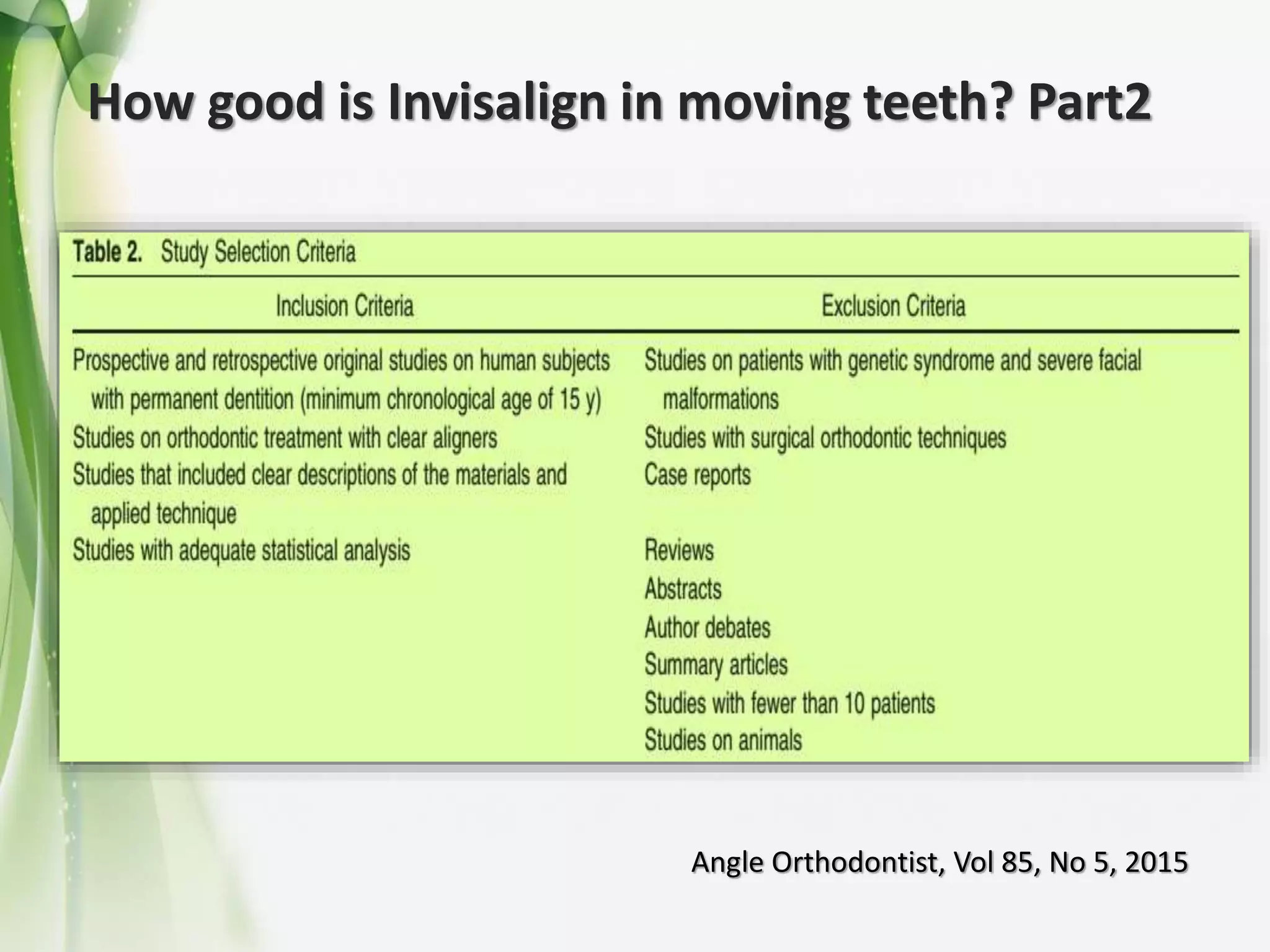 How good is Invisalign in moving teeth? Part2

Table 2. Study Selection Criteria

| Inclusion Criteria | Exclusion Criteria |
|---|---|
| Prospective and retrospective original studies on human subjects with permanent dentition (minimum chronological age of 15 y) | Studies on patients with genetic syndrome and severe facial malformations |
| Studies on orthodontic treatment with clear aligners | Studies with surgical orthodontic techniques |
| Studies that included clear descriptions of the materials and applied technique | Case reports |
| Studies with adequate statistical analysis | Reviews |
| | Abstracts |
| | Author debates |
| | Summary articles |
| | Studies with fewer than 10 patients |
| | Studies on animals |

Angle Orthodontist, Vol 85, No 5, 2015